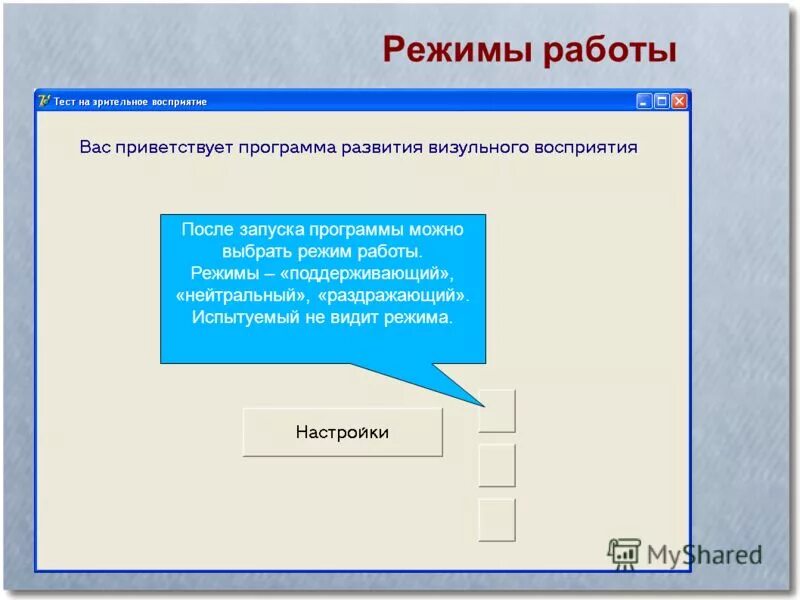 Режимы работы

Тест на зрительное восприятие

Вас приветствует программа развития визульного восприятия

После запуска программы можно выбрать режим работы. Режимы – «поддерживающий», «нейтральный», «раздражающий». Испытуемый не видит режима.

Настройки

MyShared